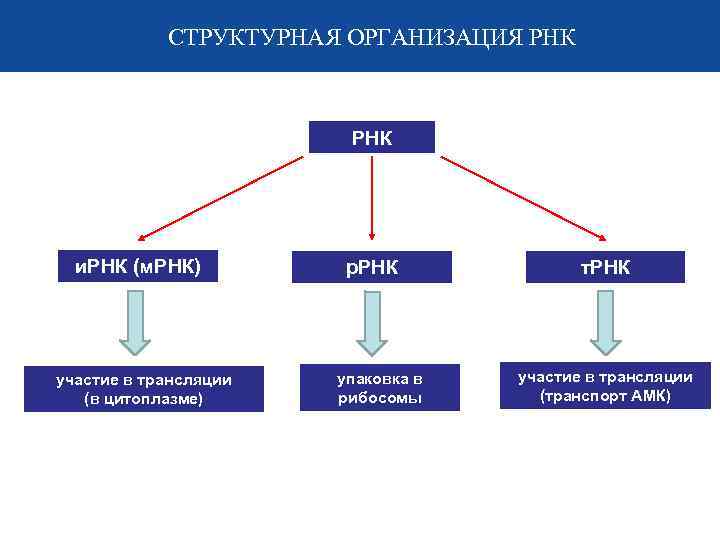 СТРУКТУРНАЯ ОРГАНИЗАЦИЯ РНК

РНК

иРНК (мРНК)

рРНК

тРНК

участие в трансляции (в цитоплазме)

упаковка в рибосомы

участие в трансляции (транспорт АМК)